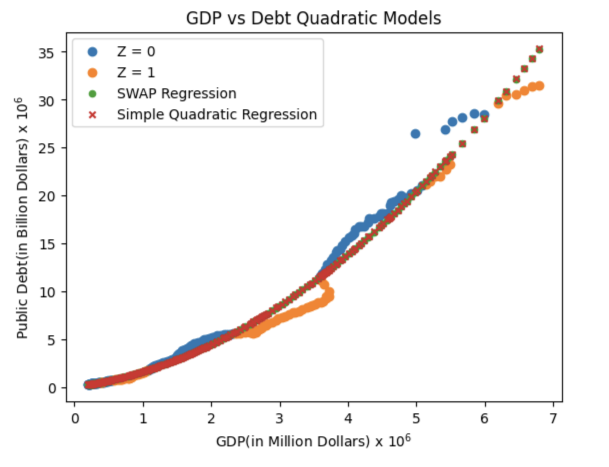 GDP vs Debt Quadratic Models

Z = 0
Z = 1
SWAP Regression
Simple Quadratic Regression

Public Debt(in Billion Dollars) x $10^6$

35
30
25
20
15
10
5
0

0 1 2 3 4 5 6 7

GDP(in Million Dollars) x $10^6$